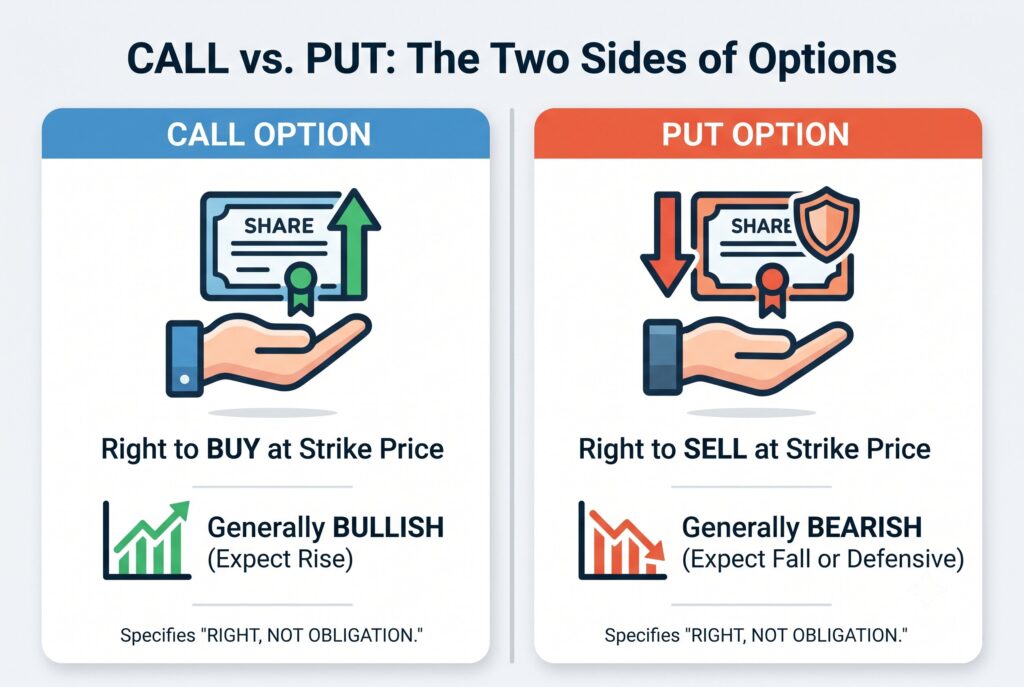 CALL vs. PUT: The Two Sides of Options

CALL OPTION

SHARE

Right to BUY at Strike Price

Generally BULLISH
(Expect Rise)

Specifies "RIGHT, NOT OBLIGATION."

PUT OPTION

SHARE

Right to SELL at Strike Price

Generally BEARISH
(Expect Fall or Defensive)

Specifies "RIGHT, NOT OBLIGATION."